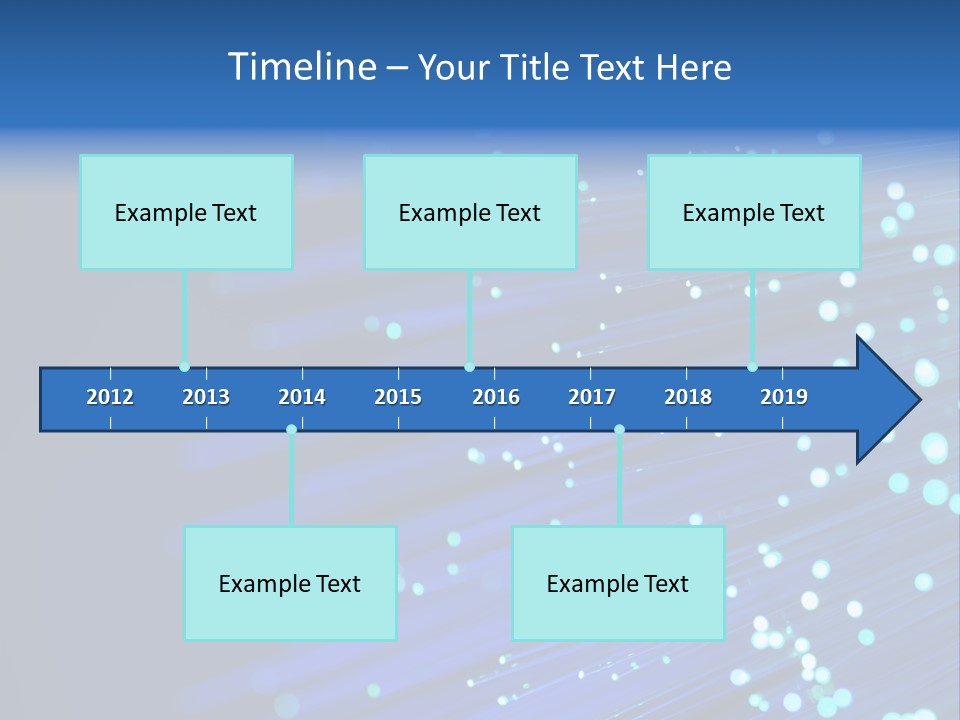 Timeline – Your Title Text Here

Example Text

Example Text

Example Text

2012 2013 2014 2015 2016 2017 2018 2019

Example Text

Example Text